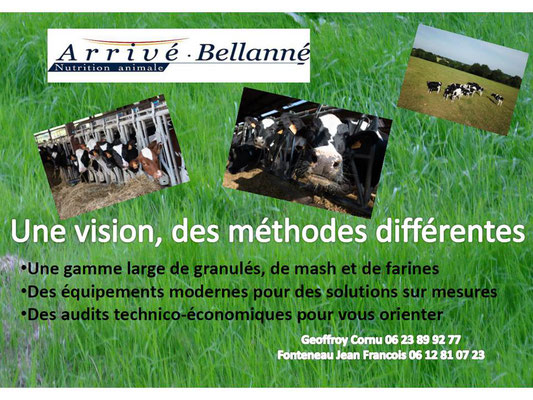 Arrivé · Bellanné
Nutrition animale

Une vision, des méthodes différentes

•Une gamme large de granulés, de mash et de farines
•Des équipements modernes pour des solutions sur mesures
•Des audits technico-économiques pour vous orienter

Geoffroy Cornu 06 23 89 92 77
Fonteneau Jean Francois 06 12 81 07 23